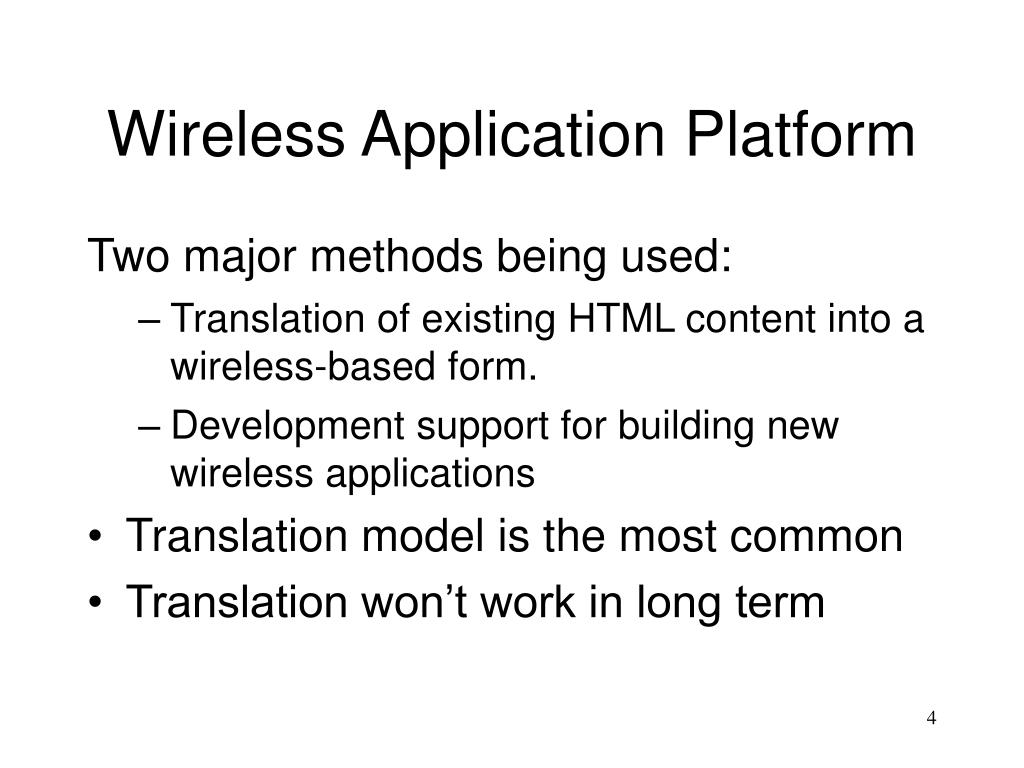 Wireless Application Platform

Two major methods being used:

– Translation of existing HTML content into a wireless-based form.

– Development support for building new wireless applications

• Translation model is the most common

• Translation won’t work in long term

4